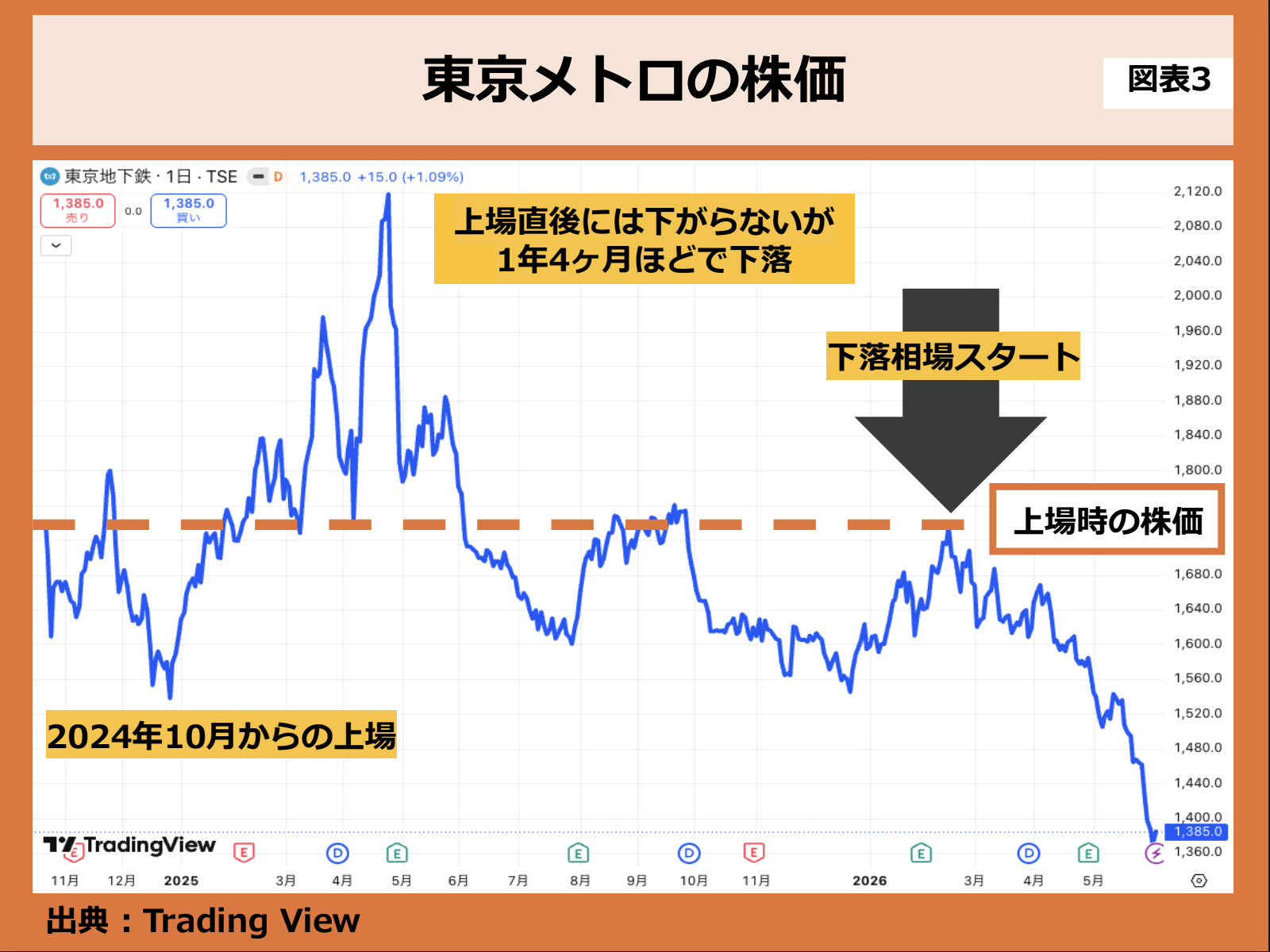 東京メトロの株価

図表3

東京地下鉄 · 1日 · TSE D 1,385.0 +15.0 (+1.09%)

1,385.0 売り 0.0 1,385.0 買い

上場直後には下がらないが
1年4ヶ月ほどで下落

下落相場スタート

上場時の株価

2024年10月からの上場

2,120.0
2,080.0
2,040.0
2,000.0
1,960.0
1,920.0
1,880.0
1,840.0
1,800.0
1,680.0
1,640.0
1,600.0
1,560.0
1,520.0
1,480.0
1,440.0
1,400.0
1,385.0
1,360.0

TradingView

E E D E E D E E D E

11月 12月 2025 3月 4月 5月 6月 7月 8月 9月 10月 11月 2026 3月 4月 5月

出典：Trading View